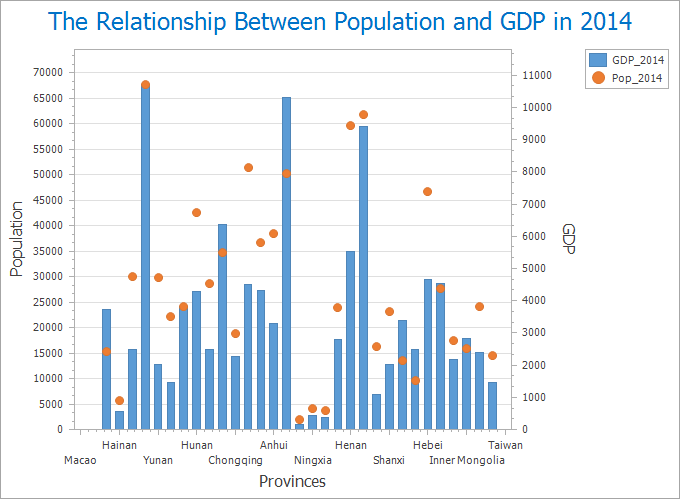 The Relationship Between Population and GDP in 2014

GDP_2014
Pop_2014

Population

70000
65000
60000
55000
50000
45000
40000
35000
30000
25000
20000
15000
10000
5000
0

GDP

11000
10000
9000
8000
7000
6000
5000
4000
3000
2000
1000
0

Hainan
Hunan
Anhui
Henan
Hebei
Taiwan
Macao
Yunan
Chongqing
Ningxia
Shanxi
Inner Mongolia

Provinces